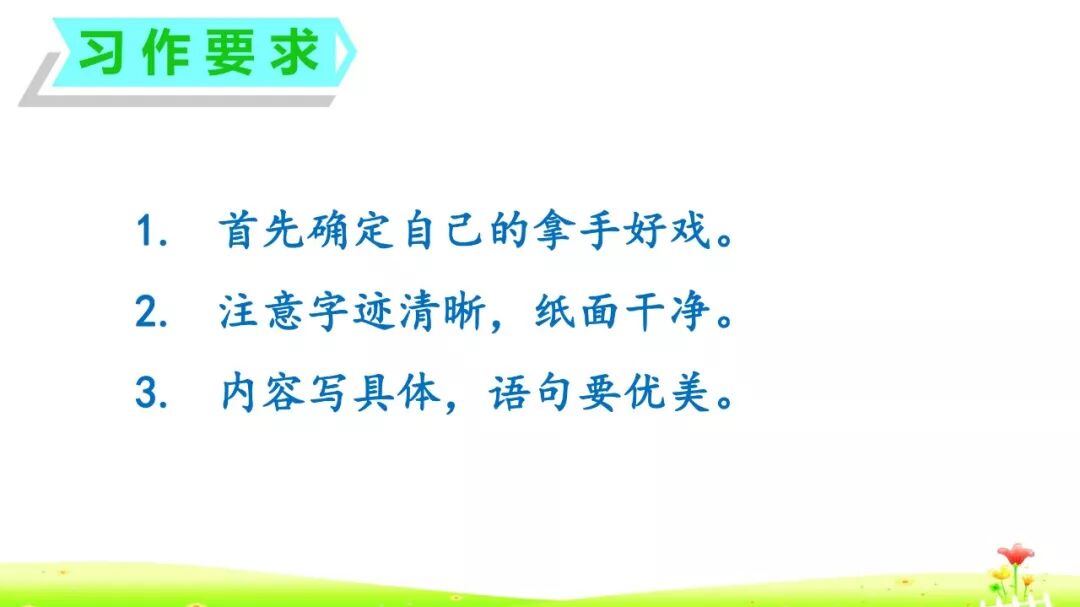 习作要求

1. 首先确定自己的拿手好戏。

2. 注意字迹清晰，纸面干净。

3. 内容写具体，语句要优美。